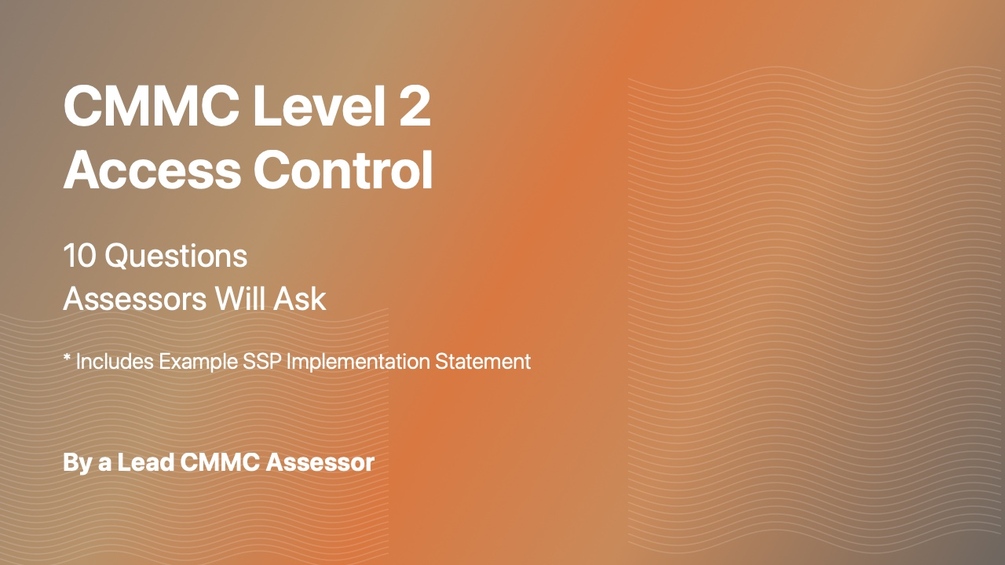 CMMC Level 2
Access Control

10 Questions
Assessors Will Ask

* Includes Example SSP Implementation Statement

By a Lead CMMC Assessor